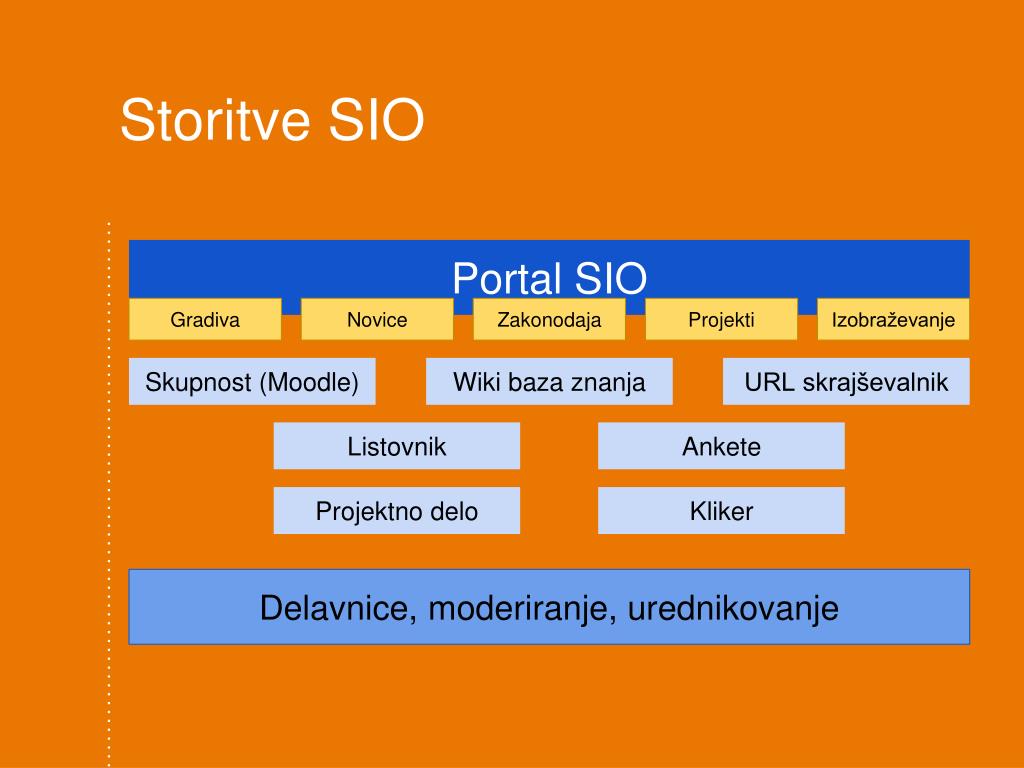 Storitve SIO

Portal SIO

Gradiva

Novice

Zakonodaja

Projekti

Izobraževanje

Skupnost (Moodle)

Wiki baza znanja

URL skrajševalnik

Listovnik

Ankete

Projektno delo

Kliker

Delavnice, moderiranje, urednikovanje